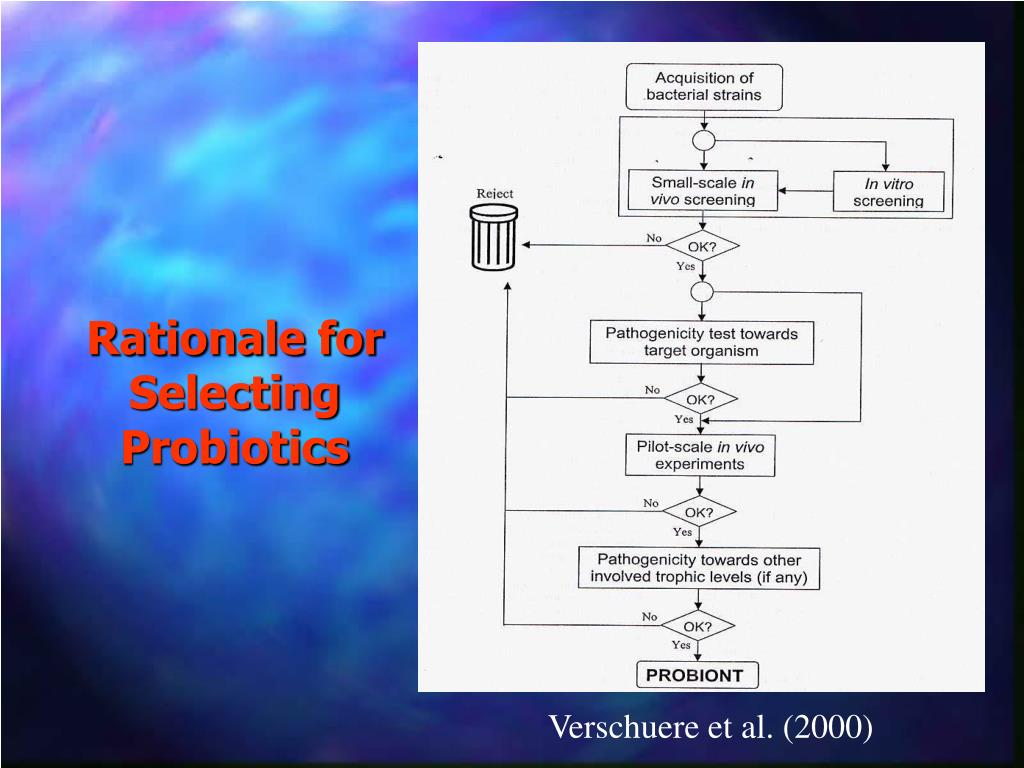 Rationale for Selecting Probiotics

Acquisition of bacterial strains

Small-scale in vivo screening

In vitro screening

Reject

No

OK?

Yes

Pathogenicity test towards target organism

No

OK?

Yes

Pilot-scale in vivo experiments

No

OK?

Yes

Pathogenicity towards other involved trophic levels (if any)

No

OK?

Yes

PROBIONT

Verschuere et al. (2000)